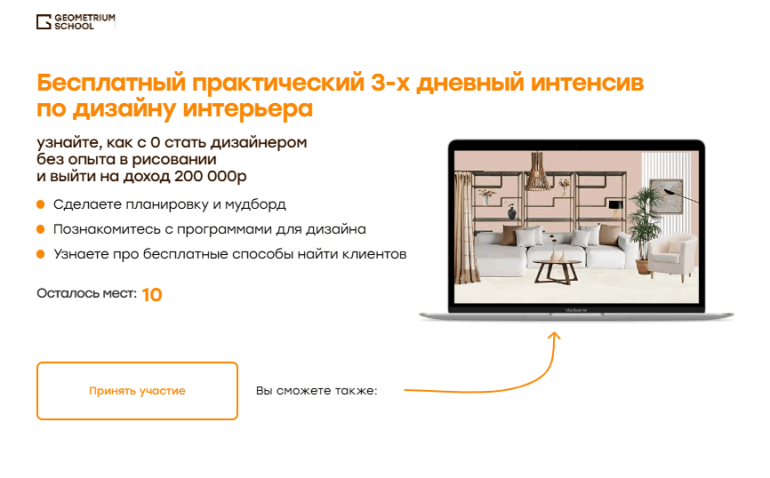 GEOMETRIUM SCHOOL

Бесплатный практический 3-х дневный интенсив по дизайну интерьера

узнайте, как с 0 стать дизайнером без опыта в рисовании и выйти на доход 200 000р

Сделаете планировку и мудборд

Познакомитесь с программами для дизайна

Узнаете про бесплатные способы найти клиентов

Осталось мест: 10

MacBook Air

Принять участие

Вы сможете также: